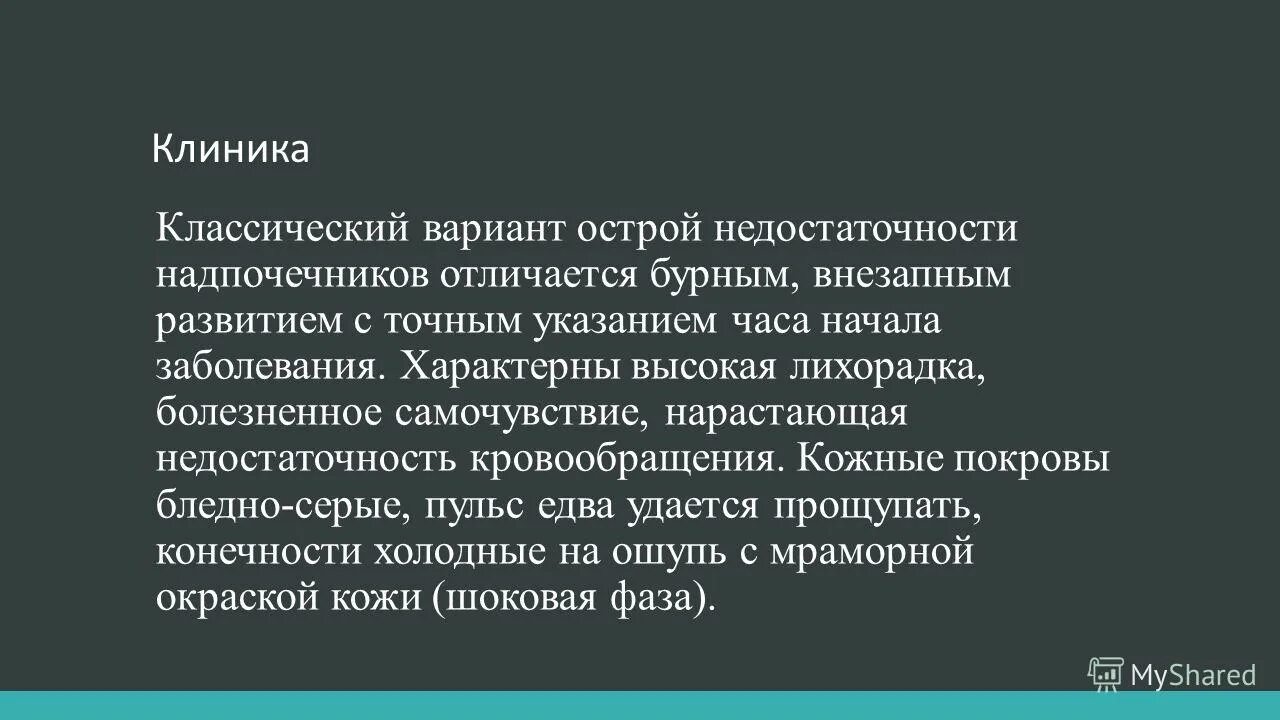 Клиника

Классический вариант острой недостаточности надпочечников отличается бурным, внезапным развитием с точным указанием часа начала заболевания. Характерны высокая лихорадка, болезненное самочувствие, нарастающая недостаточность кровообращения. Кожные покровы бледно-серые, пульс едва удается прощупать, конечности холодные на ощупь с мраморной окраской кожи (шоковая фаза).

MyShared